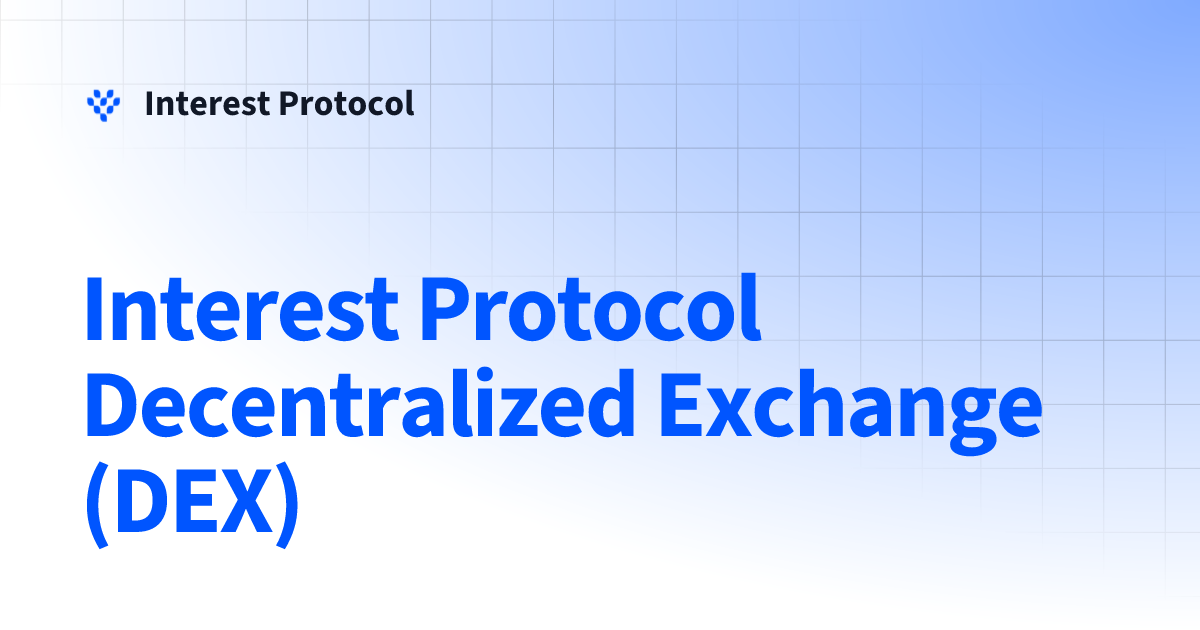 Interest Protocol

Interest Protocol Decentralized Exchange (DEX)